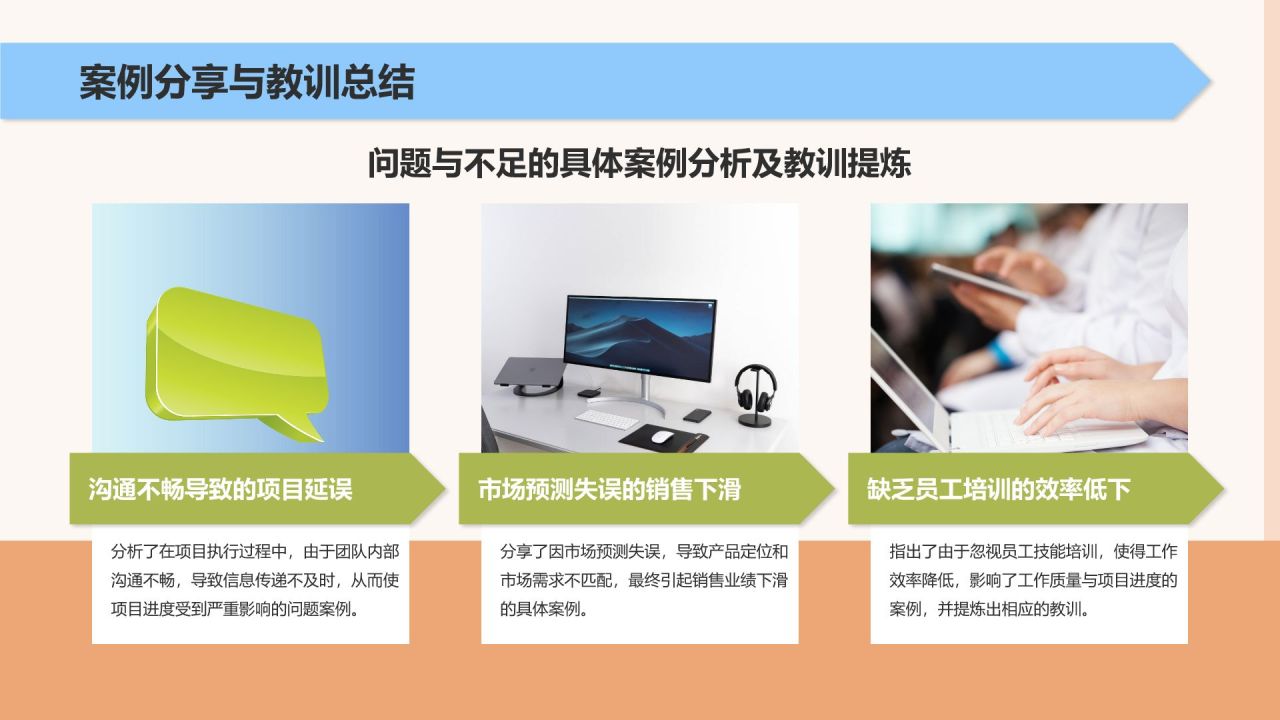 案例分享与教训总结

问题与不足的具体案例分析及教训提炼

沟通不畅导致的项目延误

分析了在项目执行过程中，由于团队内部沟通不畅，导致信息传递不及时，从而使项目进度受到严重影响的问题案例。

市场预测失误的销售下滑

分享了因市场预测失误，导致产品定位和市场需求不匹配，最终引起销售业绩下滑的具体案例。

缺乏员工培训的效率低下

指出了由于忽视员工技能培训，使得工作效率降低，影响了工作质量与项目进度的案例，并提炼出相应的教训。